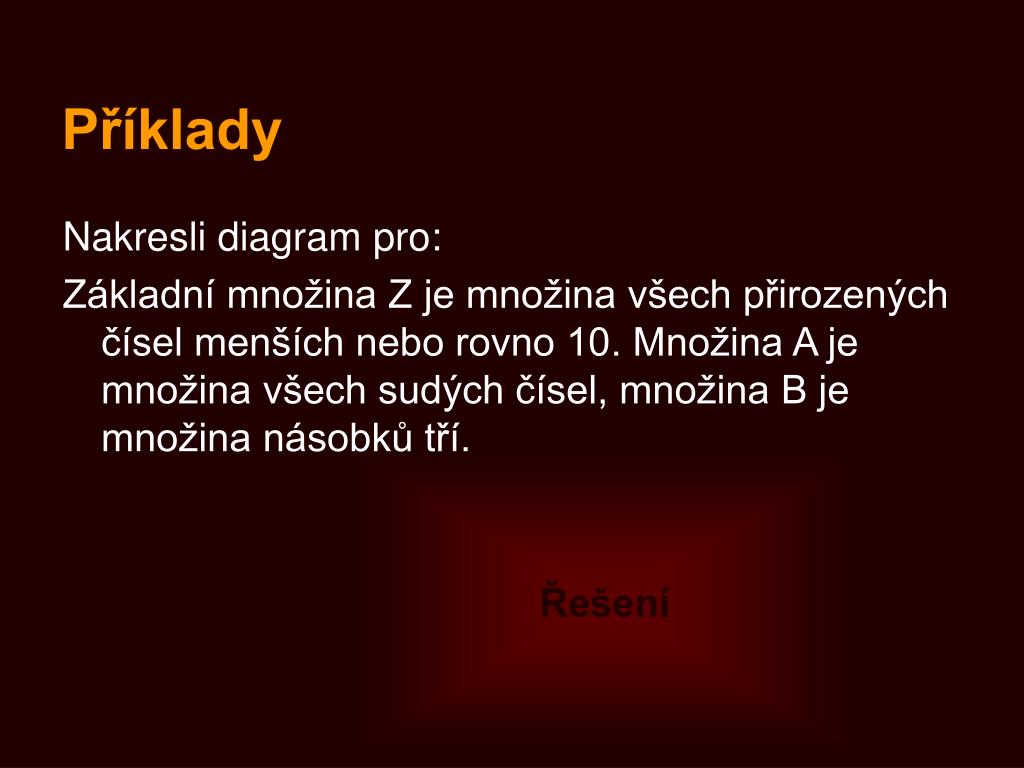 Příklady

Nakresli diagram pro:

Základní množina Z je množina všech přirozených čísel menších nebo rovno 10. Množina A je množina všech sudých čísel, množina B je množina násobků tří.

Řešení